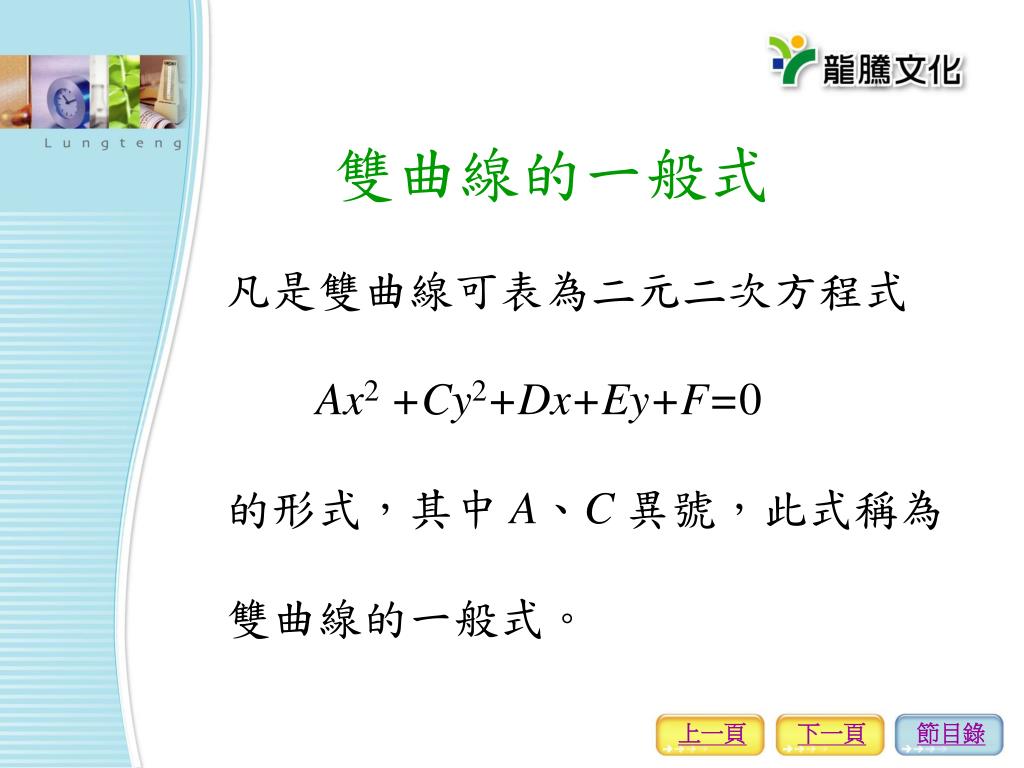 Lungteng

龍騰文化

雙曲線的一般式

凡是雙曲線可表為二元二次方程式

$Ax^2+Cy^2+Dx+Ey+F=0$

的形式，其中 $A$、$C$ 異號，此式稱為雙曲線的一般式。

上一頁 下一頁 節目錄